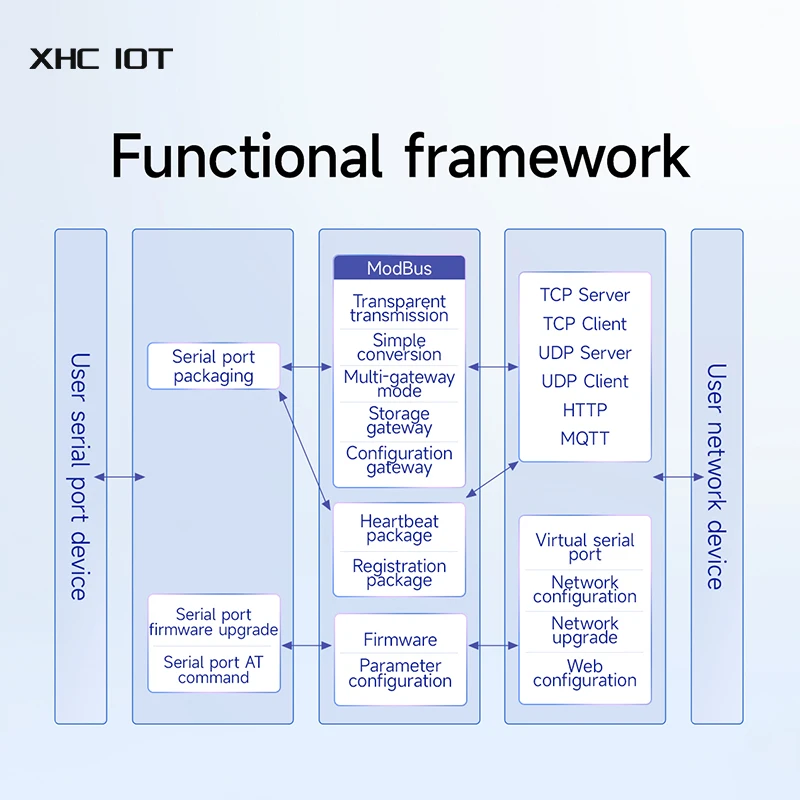 XHC IOT

Functional framework

User serial port device

Serial port packaging

Serial port firmware upgrade

Serial port AT command

ModBus

Transparent transmission

Simple conversion

Multi-gateway mode

Storage gateway

Configuration gateway

Heartbeat package

Registration package

Firmware

Parameter configuration

TCP Server

TCP Client

UDP Server

UDP Client

HTTP

MQTT

Virtual serial port

Network configuration

Network upgrade

Web configuration

User network device